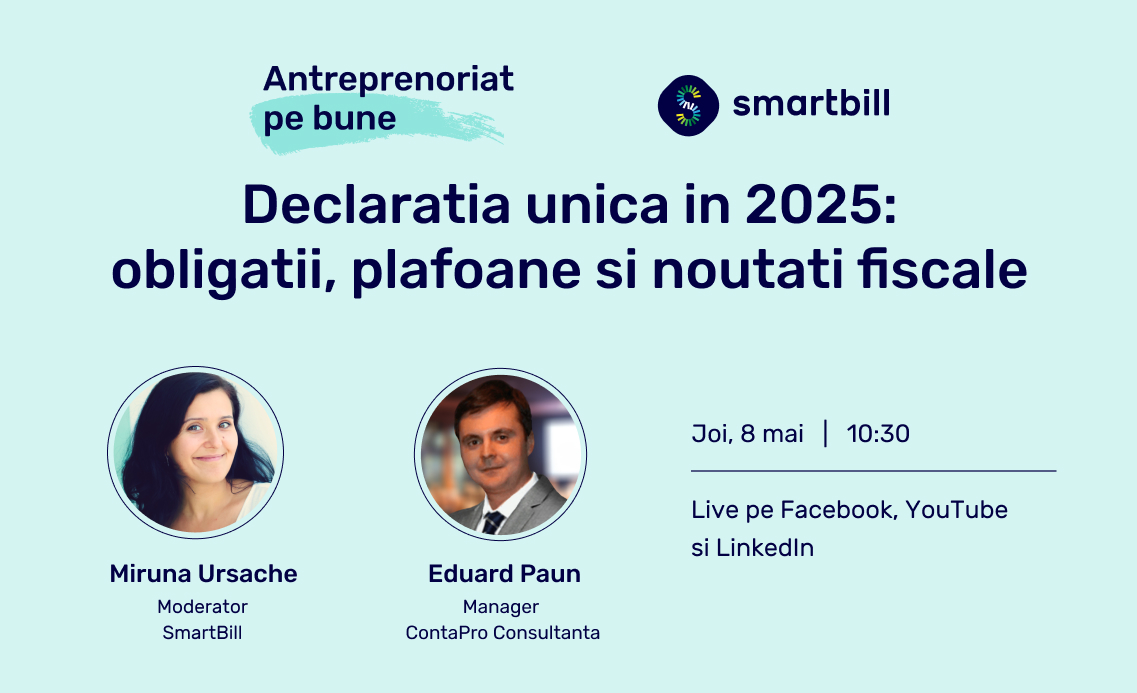 Antreprenoriat pe bune

smartbill

Declaratia unica in 2025: obligatii, plafoane si noutati fiscale

Miruna Ursache
Moderator
SmartBill

Eduard Paun
Manager
ContaPro Consultanta

Joi, 8 mai | 10:30

Live pe Facebook, YouTube si LinkedIn